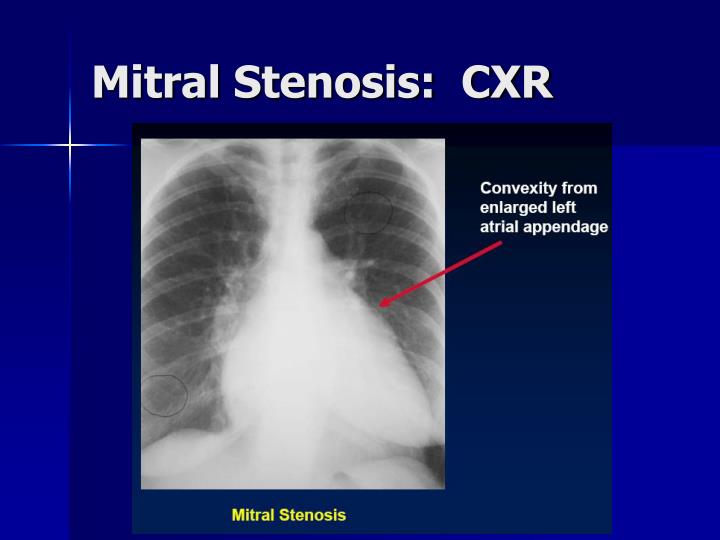 Mitral Stenosis: CXR

Convexity from enlarged left atrial appendage

Mitral Stenosis